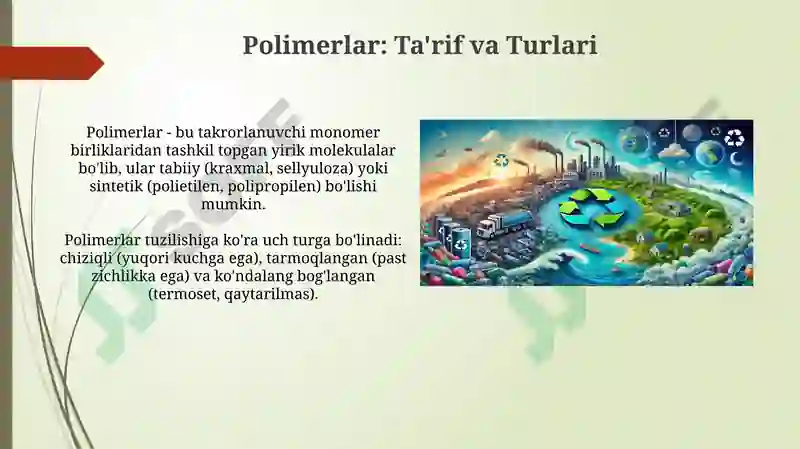 Polimerlar: Ta'rif va Turlari

Polimerlar - bu takrorlanuvchi monomer birliklaridan tashkil topgan yirik molekulalar bo'lib, ular tabiiy (kraxmal, sellyuloza) yoki sintetik (polietilen, polipropilen) bo'lishi mumkin.

Polimerlar tuzilishiga ko'ra uch turga bo'linadi: chiziqli (yuqori kuchga ega), tarmoqlangan (past zichlikka ega) va ko'ndalang bog'langan (termoset, qaytarilmas).